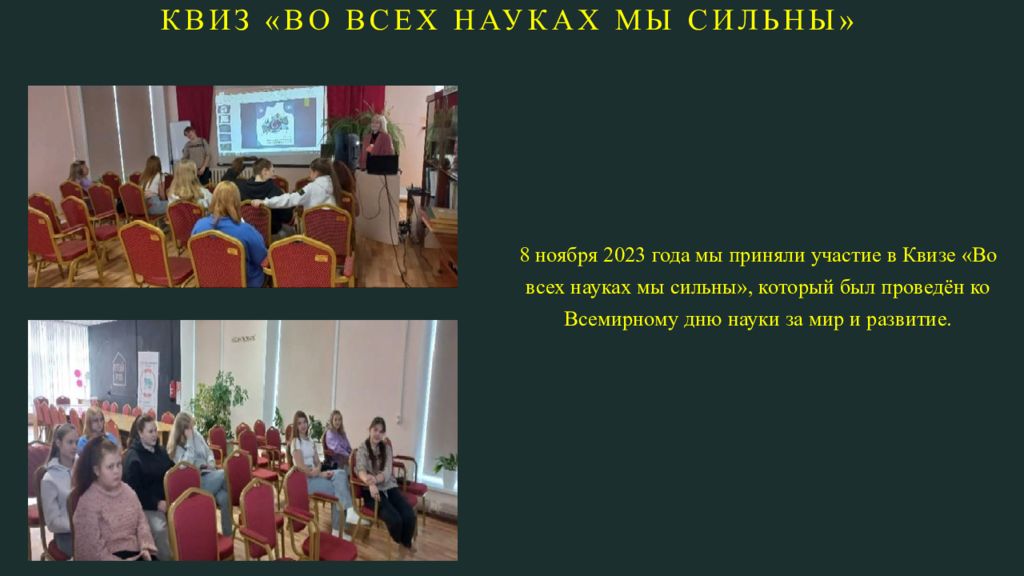 КВИЗ «ВО ВСЕХ НАУКАХ МЫ СИЛЬНЫ»

8 ноября 2023 года мы приняли участие в Квизе «Во всех науках мы сильны», который был проведён ко Всемирному дню науки за мир и развитие.